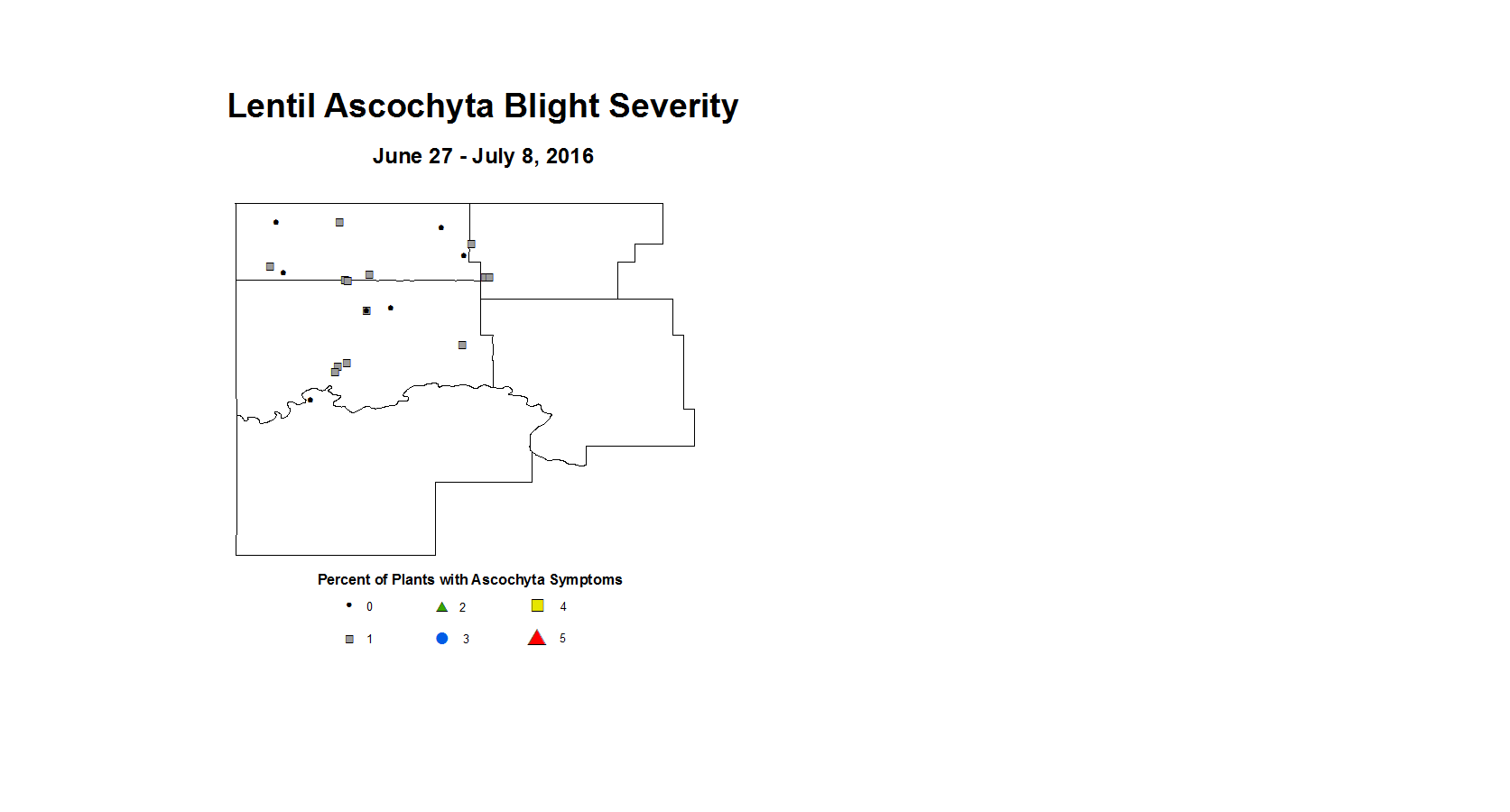 Lentil Ascochyta Blight Severity

June 27 - July 8, 2016

Percent of Plants with Ascochyta Symptoms

0
2
4
1
3
5